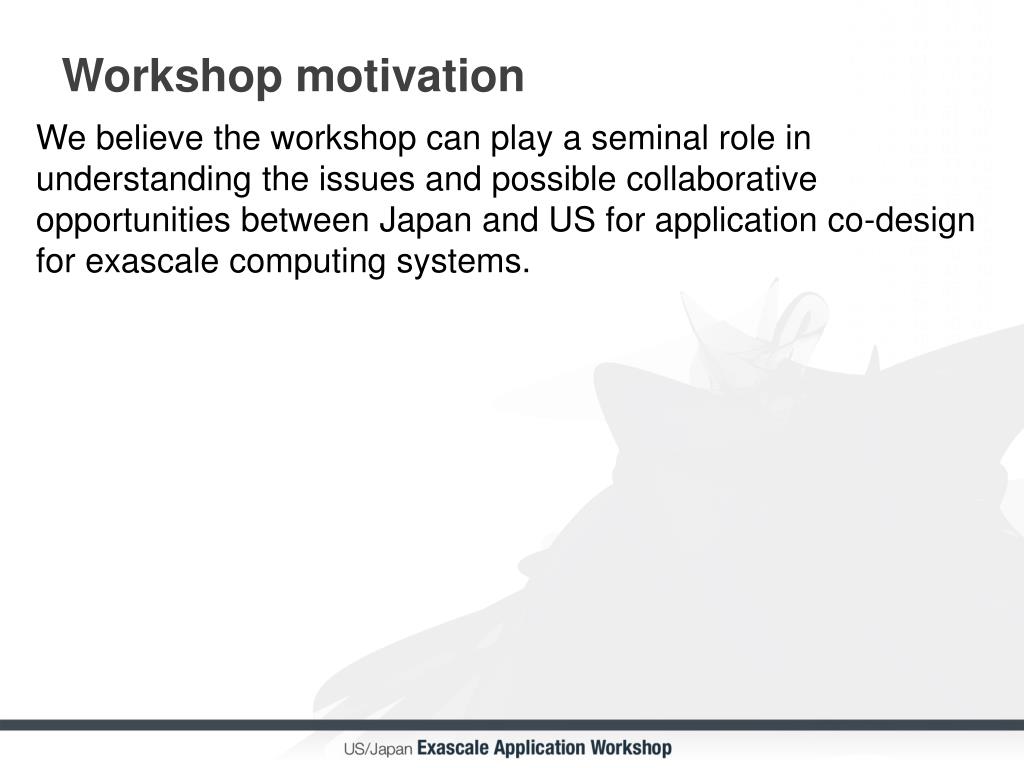 Workshop motivation

We believe the workshop can play a seminal role in understanding the issues and possible collaborative opportunities between Japan and US for application co-design for exascale computing systems.

US/Japan Exascale Application Workshop